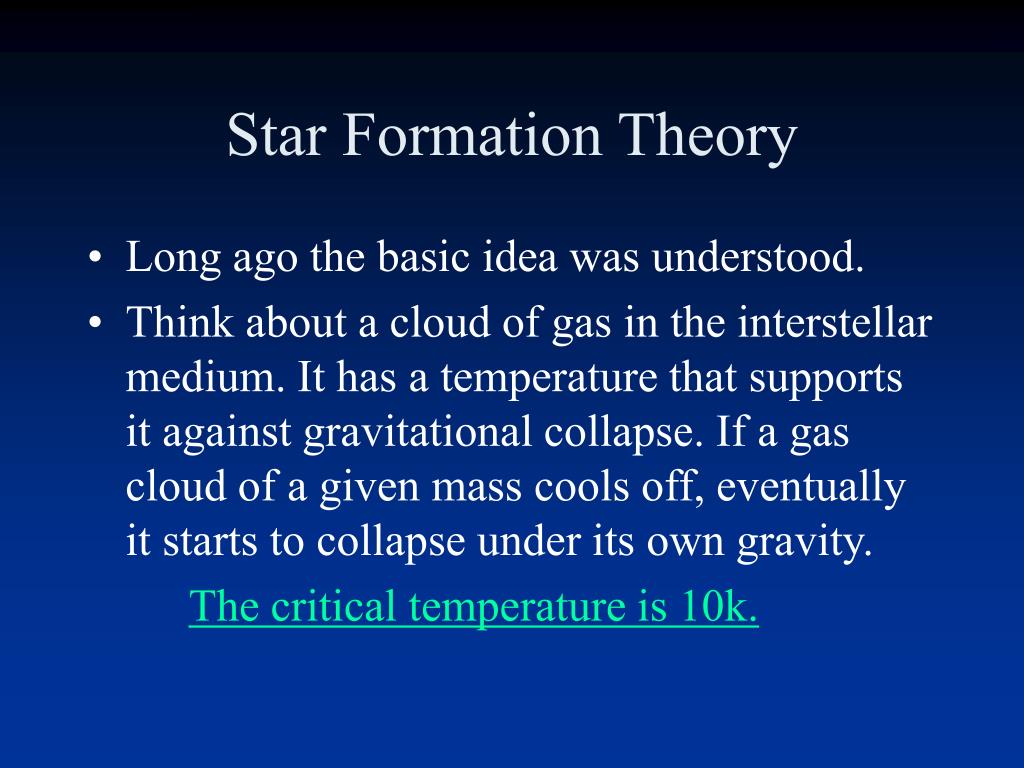 Star Formation Theory

• Long ago the basic idea was understood.
• Think about a cloud of gas in the interstellar medium. It has a temperature that supports it against gravitational collapse. If a gas cloud of a given mass cools off, eventually it starts to collapse under its own gravity.

The critical temperature is 10k.